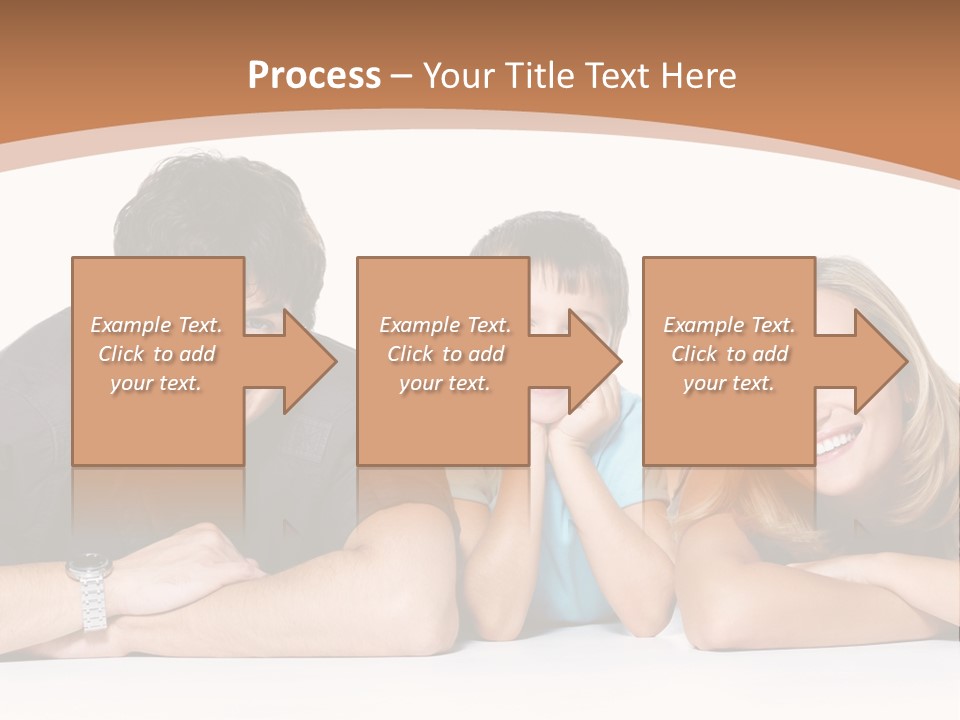 Process – Your Title Text Here

Example Text. Click to add your text.

Example Text. Click to add your text.

Example Text. Click to add your text.